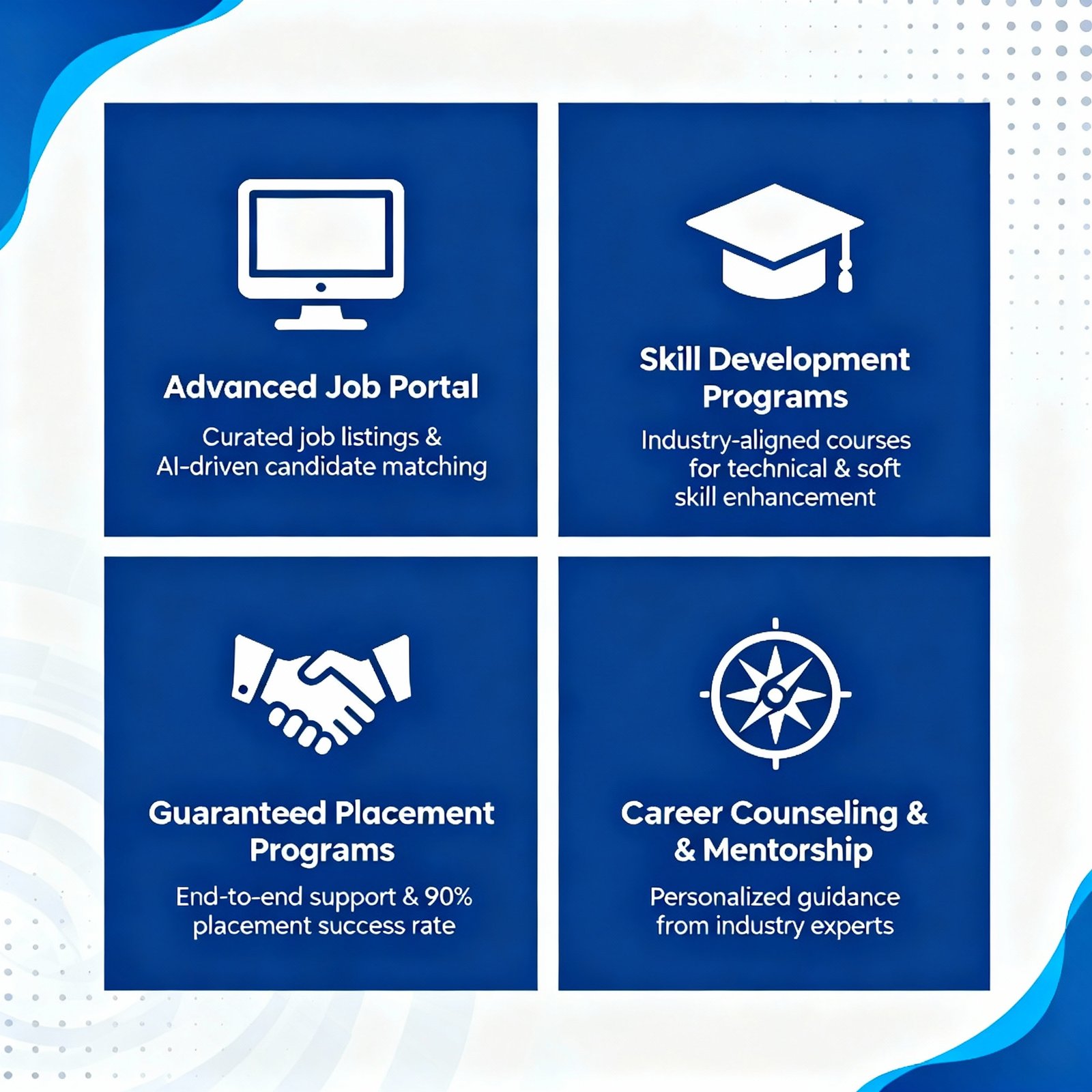 Advanced Job Portal

Curated job listings & AI-driven candidate matching

Skill Development Programs

Industry-aligned courses for technical & soft skill enhancement

Guaranteed Placement Programs

End-to-end support & 90% placement success rate

Career Counseling & & Mentorship

Personalized guidance from industry experts